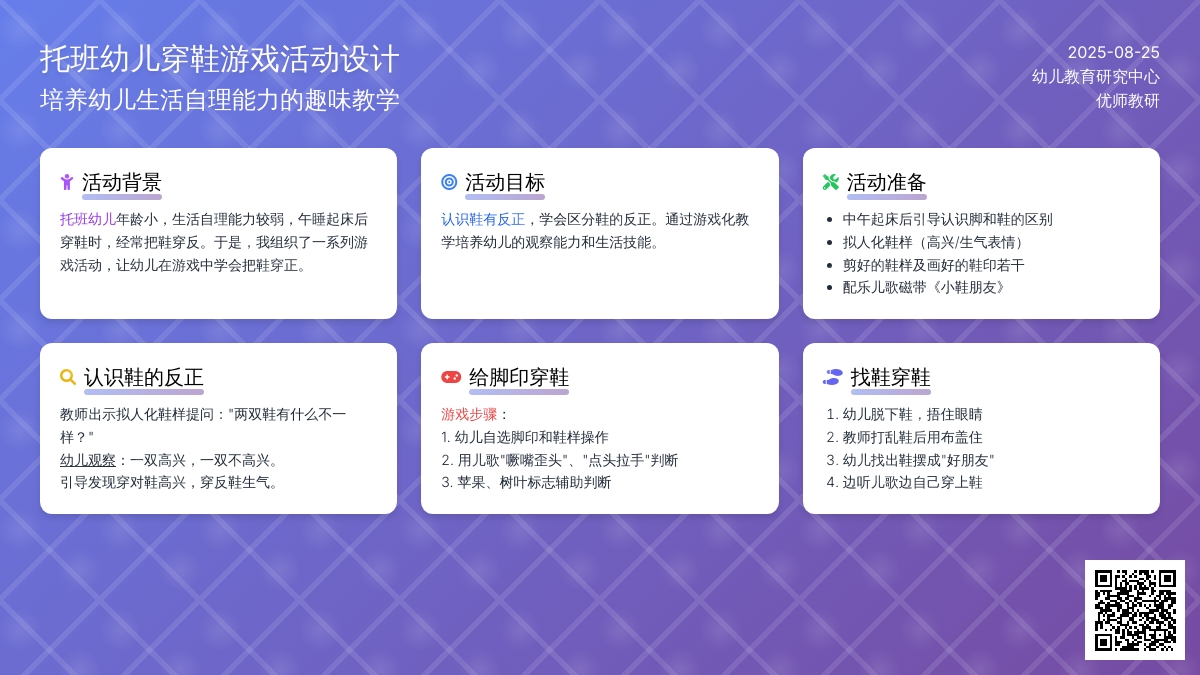 托班幼儿穿鞋游戏活动设计
培养幼儿生活自理能力的趣味教学

2025-08-25
幼儿教育研究中心
优师教研

活动背景
托班幼儿年龄小，生活自理能力较弱，午睡起床后穿鞋时，经常把鞋穿反。于是，我组织了一系列游戏活动，让幼儿在游戏中学会把鞋穿正。

活动目标
认识鞋有反正，学会区分鞋的反正。通过游戏化教学培养幼儿的观察能力和生活技能。

活动准备
- 中午起床后引导认识脚和鞋的区别
- 拟人化鞋样（高兴/生气表情）
- 剪好的鞋样及画好的鞋印若干
- 配乐儿歌磁带《小鞋朋友》

认识鞋的反正
教师出示拟人化鞋样提问："两双鞋有什么不一样？"
幼儿观察：一双高兴，一双不高兴。
引导发现穿对鞋高兴，穿反鞋生气。

给脚印穿鞋
游戏步骤：
1. 幼儿自选脚印和鞋样操作
2. 用儿歌"噘嘴歪头"、"点头拉手"判断
3. 苹果、树叶标志辅助判断

找鞋穿鞋
1. 幼儿脱下鞋，捂住眼睛
2. 教师打乱鞋后用布盖住
3. 幼儿找出鞋摆成"好朋友"
4. 边听儿歌边自己穿上鞋